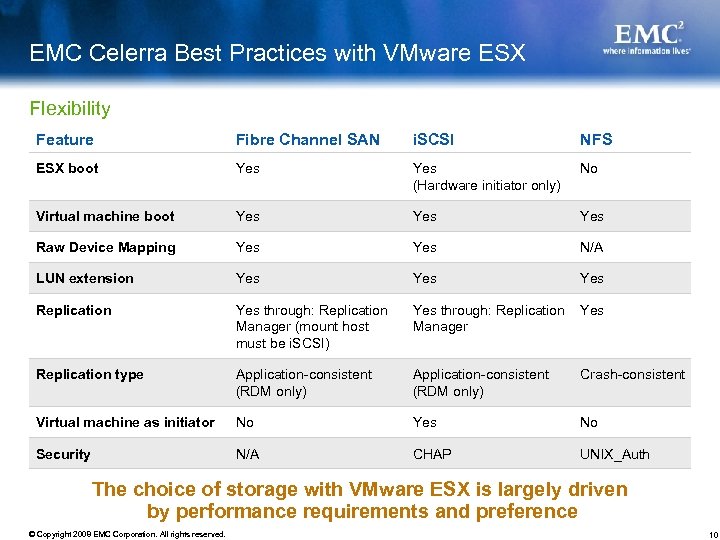 EMC Celerra Best Practices with VMware ESX

EMC$^2$
where information lives®

Flexibility

| Feature | Fibre Channel SAN | iSCSI | NFS |
|---|---|---|---|
| ESX boot | Yes | Yes (Hardware initiator only) | No |
| Virtual machine boot | Yes | Yes | Yes |
| Raw Device Mapping | Yes | Yes | N/A |
| LUN extension | Yes | Yes | Yes |
| Replication | Yes through: Replication Manager (mount host must be iSCSI) | Yes through: Replication Manager | Yes |
| Replication type | Application-consistent (RDM only) | Application-consistent (RDM only) | Crash-consistent |
| Virtual machine as initiator | No | Yes | No |
| Security | N/A | CHAP | UNIX_Auth |

The choice of storage with VMware ESX is largely driven by performance requirements and preference

© Copyright 2009 EMC Corporation. All rights reserved.

10